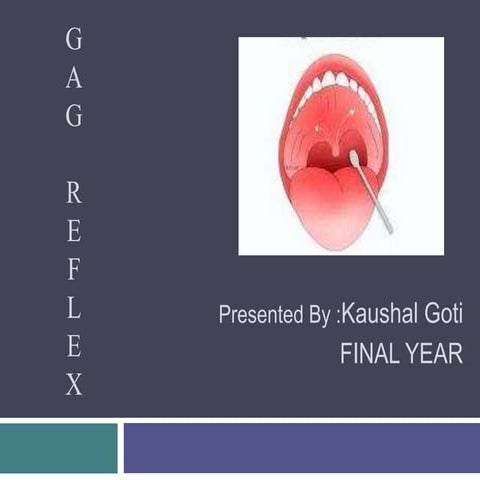 GAG REFLEX

Presented By :Kaushal Goti
FINAL YEAR